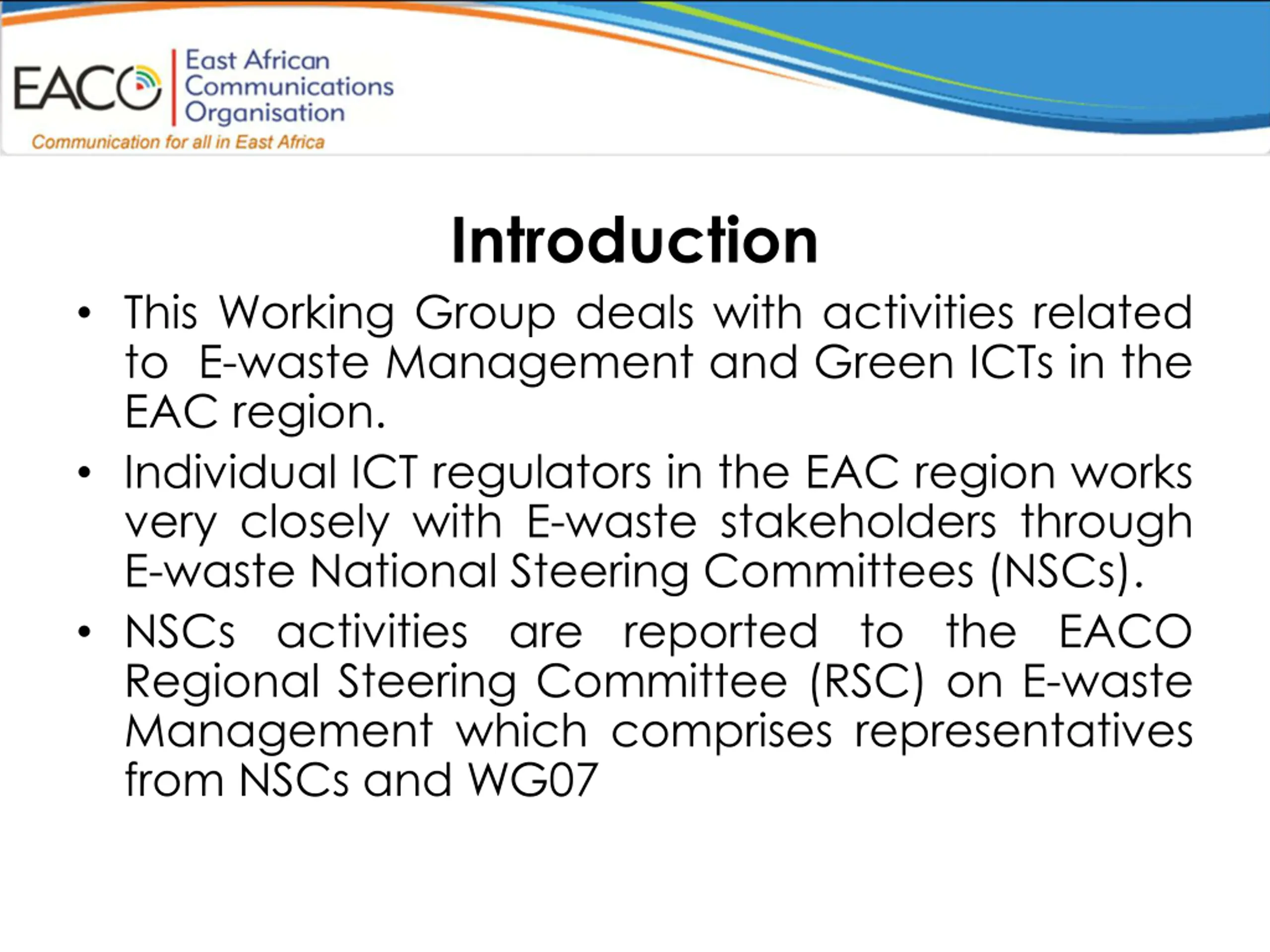 EACO East African Communications Organisation
Communication for all in East Africa

Introduction

• This Working Group deals with activities related to E-waste Management and Green ICTs in the EAC region.
• Individual ICT regulators in the EAC region works very closely with E-waste stakeholders through E-waste National Steering Committees (NSCs).
• NSCs activities are reported to the EACO Regional Steering Committee (RSC) on E-waste Management which comprises representatives from NSCs and WG07